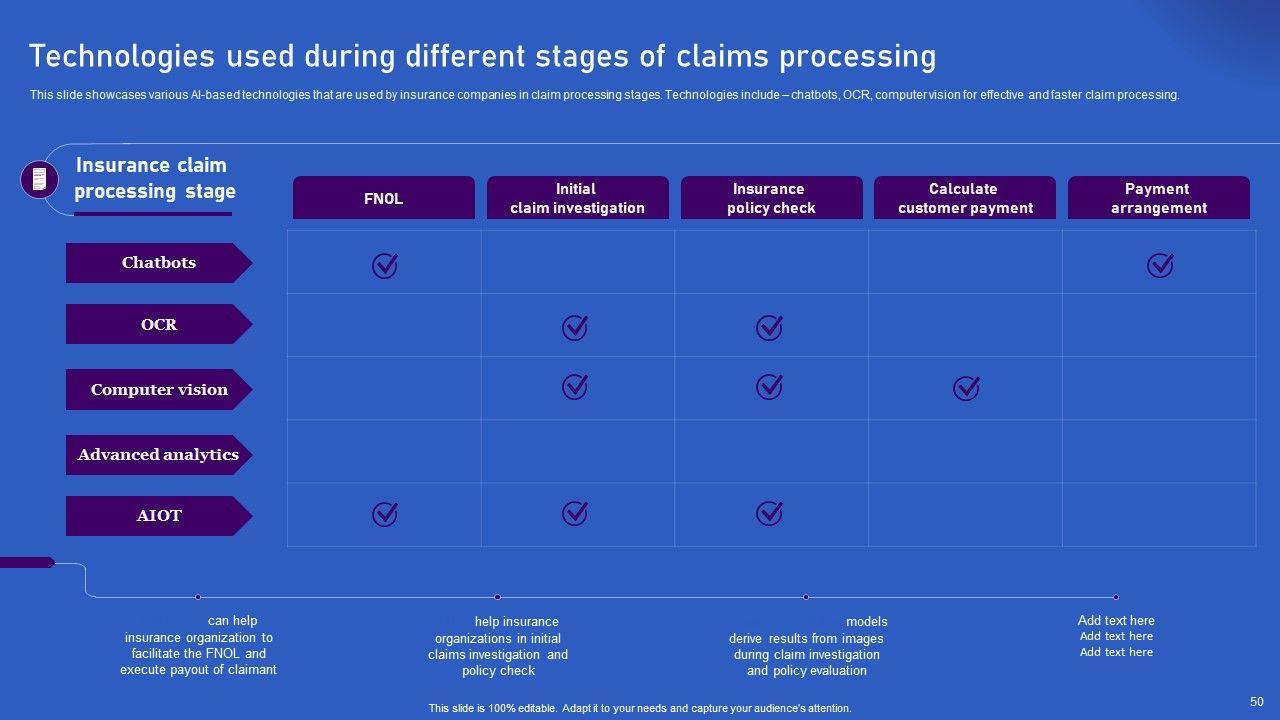 Technologies used during different stages of claims processing

This slide showcases various AI-based technologies that are used by insurance companies in claim processing stages. Technologies include – chatbots, OCR, computer vision for effective and faster claim processing.

| Insurance claim processing stage | FNOL | Initial claim investigation | Insurance policy check | Calculate customer payment | Payment arrangement |
|---|---|---|---|---|---|
| Chatbots | ✓ | | | | ✓ |
| OCR | | ✓ | ✓ | | |
| Computer vision | | ✓ | ✓ | ✓ | |
| Advanced analytics | | | | | |
| AIOT | ✓ | ✓ | ✓ | | |

can help insurance organization to facilitate the FNOL and execute payout of claimant

help insurance organizations in initial claims investigation and policy check

models derive results from images during claim investigation and policy evaluation

Add text here
Add text here
Add text here

This slide is 100% editable. Adapt it to your needs and capture your audience's attention.

50